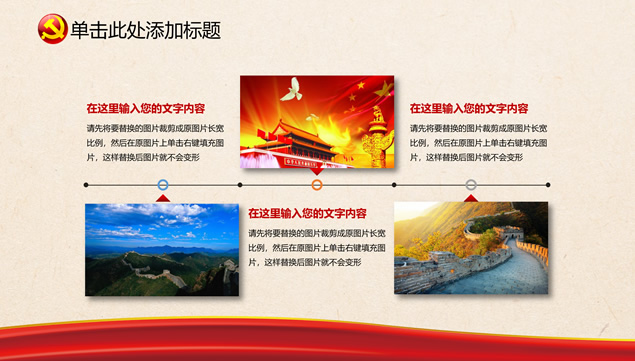 单击此处添加标题

在这里输入您的文字内容

请先将要替换的图片裁剪成原图片长宽比例，然后在原图片上单击右键填充图片，这样替换后图片就不会变形

在这里输入您的文字内容

请先将要替换的图片裁剪成原图片长宽比例，然后在原图片上单击右键填充图片，这样替换后图片就不会变形

在这里输入您的文字内容

请先将要替换的图片裁剪成原图片长宽比例，然后在原图片上单击右键填充图片，这样替换后图片就不会变形